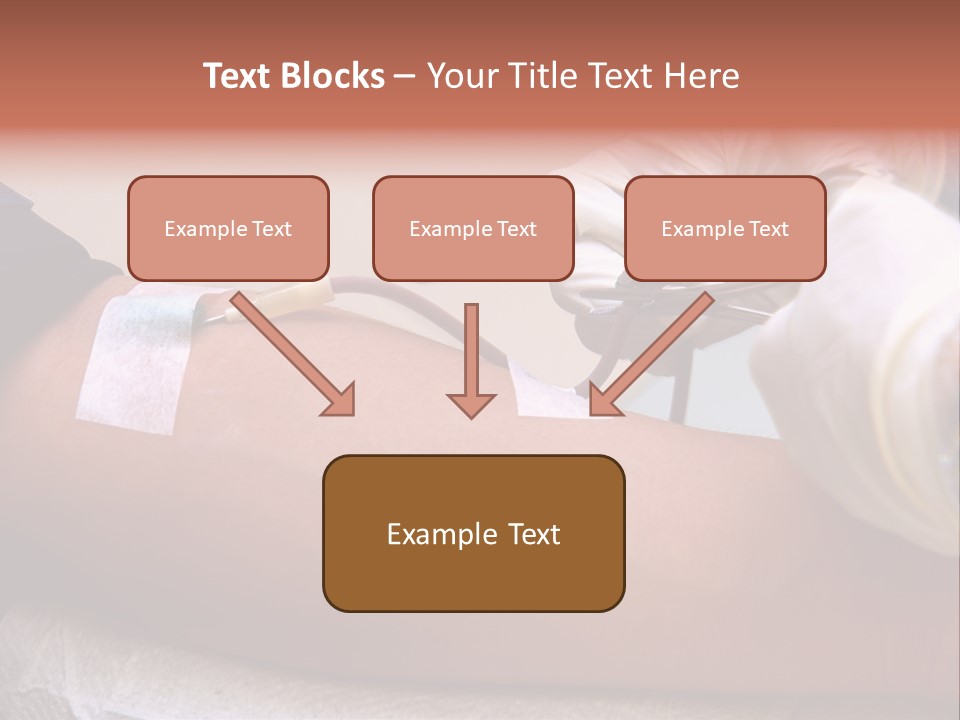 Text Blocks – Your Title Text Here

Example Text

Example Text

Example Text

Example Text